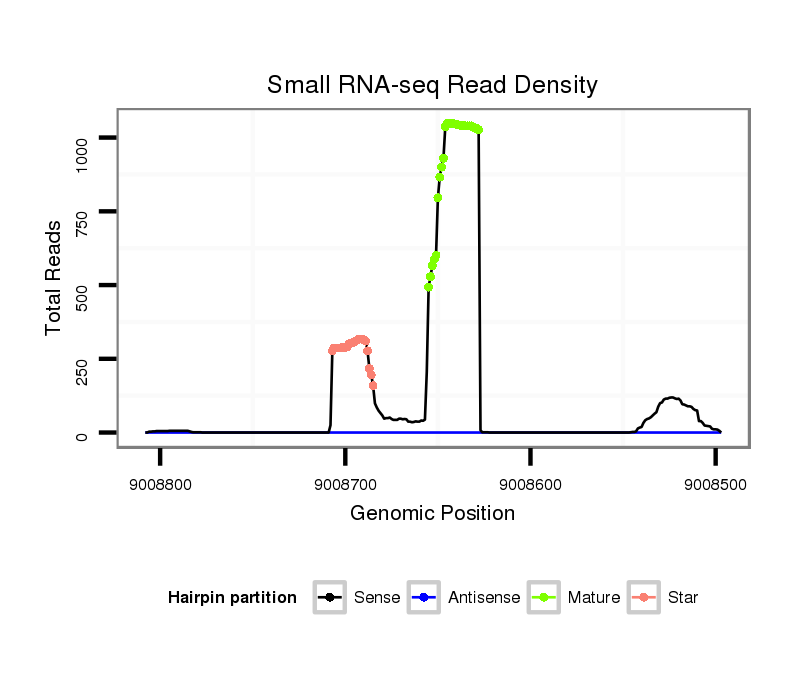 Small RNA-seq Read Density

Total Reads

1000
750
500
250
0

9008800
9008700
9008600
9008500

Genomic Position

Hairpin partition
Sense
Antisense
Mature
Star